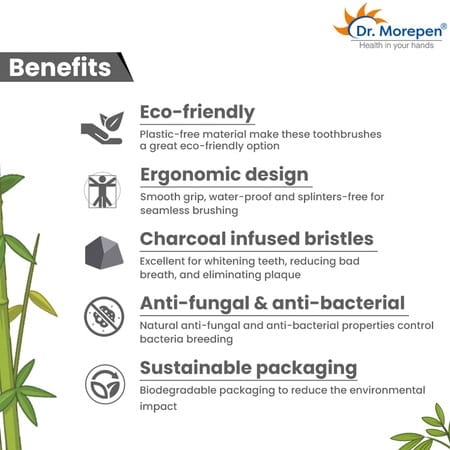 Dr. Morepen®
Health in your hands

Benefits

Eco-friendly
Plastic-free material make these toothbrushes a great eco-friendly option

Ergonomic design
Smooth grip, water-proof and splinters-free for seamless brushing

Charcoal infused bristles
Excellent for whitening teeth, reducing bad breath, and eliminating plaque

Anti-fungal & anti-bacterial
Natural anti-fungal and anti-bacterial properties control bacteria breeding

Sustainable packaging
Biodegradable packaging to reduce the environmental impact